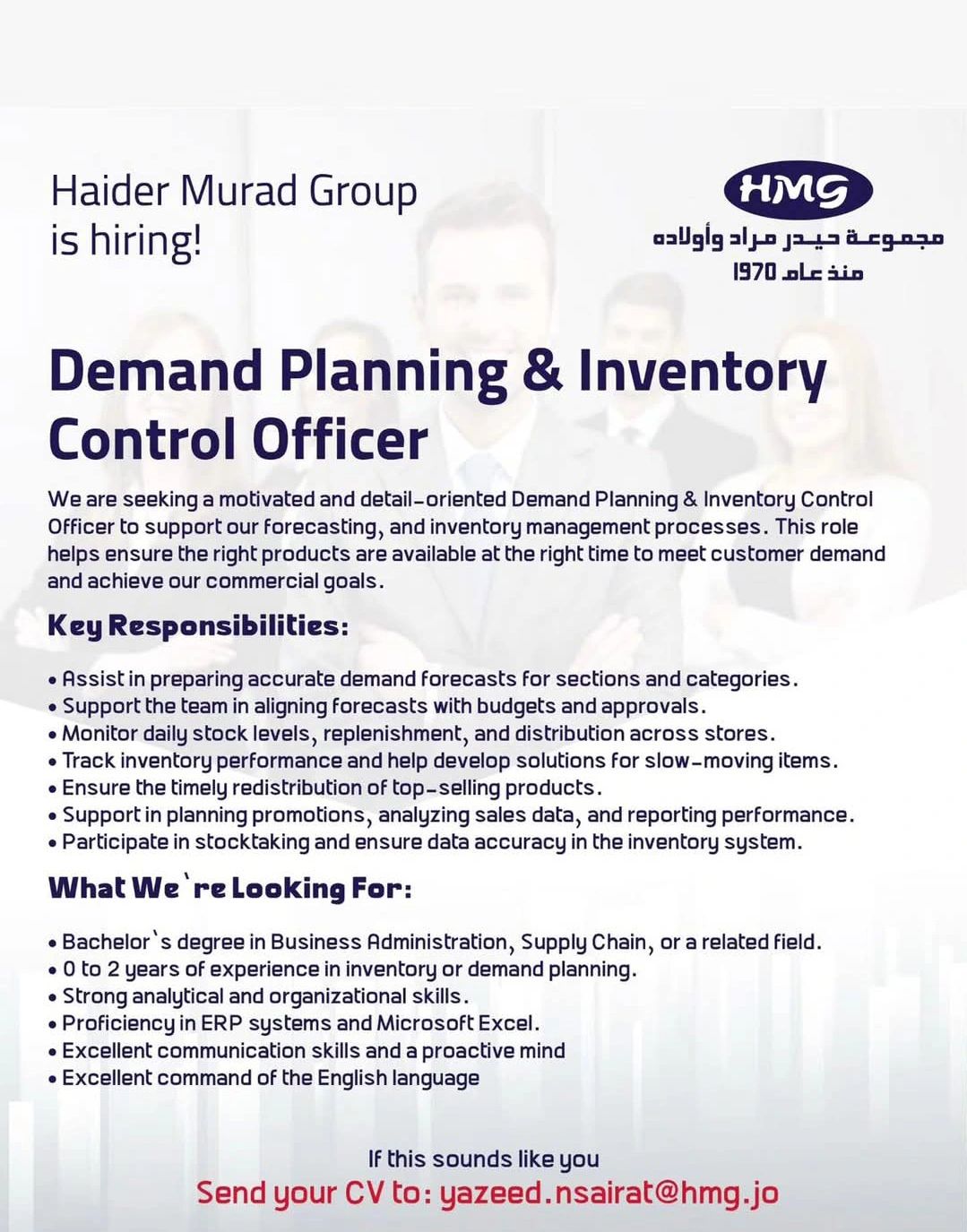 Haider Murad Group is hiring!

HMG
مجموعة حيدر مراد وأولاده
منذ عام 1970

Demand Planning & Inventory Control Officer

We are seeking a motivated and detail-oriented Demand Planning & Inventory Control Officer to support our forecasting, and inventory management processes. This role helps ensure the right products are available at the right time to meet customer demand and achieve our commercial goals.

Key Responsibilities:

• Assist in preparing accurate demand forecasts for sections and categories.
• Support the team in aligning forecasts with budgets and approvals.
• Monitor daily stock levels, replenishment, and distribution across stores.
• Track inventory performance and help develop solutions for slow-moving items.
• Ensure the timely redistribution of top-selling products.
• Support in planning promotions, analyzing sales data, and reporting performance.
• Participate in stocktaking and ensure data accuracy in the inventory system.

What We`re Looking For:

• Bachelor`s degree in Business Administration, Supply Chain, or a related field.
• 0 to 2 years of experience in inventory or demand planning.
• Strong analytical and organizational skills.
• Proficiency in ERP systems and Microsoft Excel.
• Excellent communication skills and a proactive mind
• Excellent command of the English language

If this sounds like you
Send your CV to: yazeed.nsairat@hmg.jo